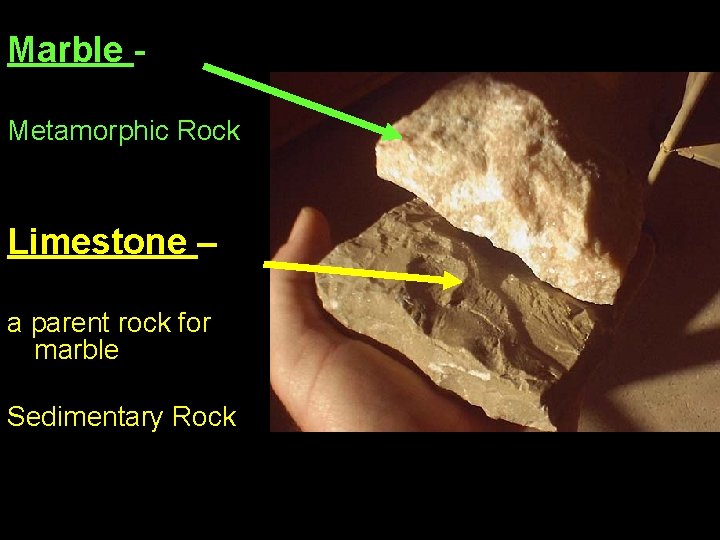 Marble -

Metamorphic Rock

Limestone –

a parent rock for marble

Sedimentary Rock